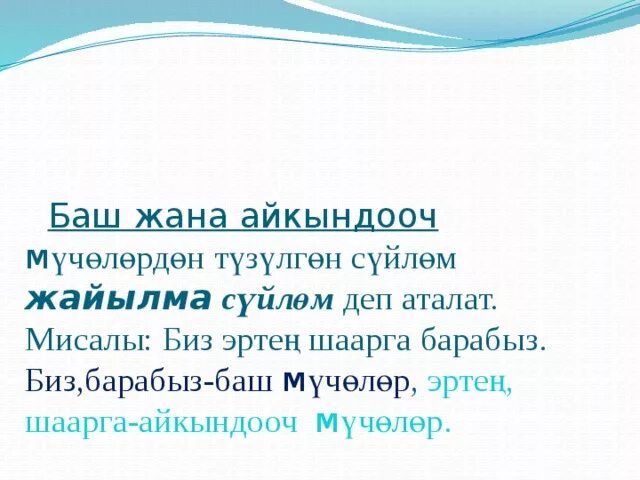 Баш жана айкындооч мүчөлөрдөн түзүлгөн сүйлөм жайылма сүйлөм деп аталат.
Мисалы: Биз эртең шаарга барабыз.
Биз,барабыз-баш мүчөлөр, эртең, шаарга-айкындооч мүчөлөр.